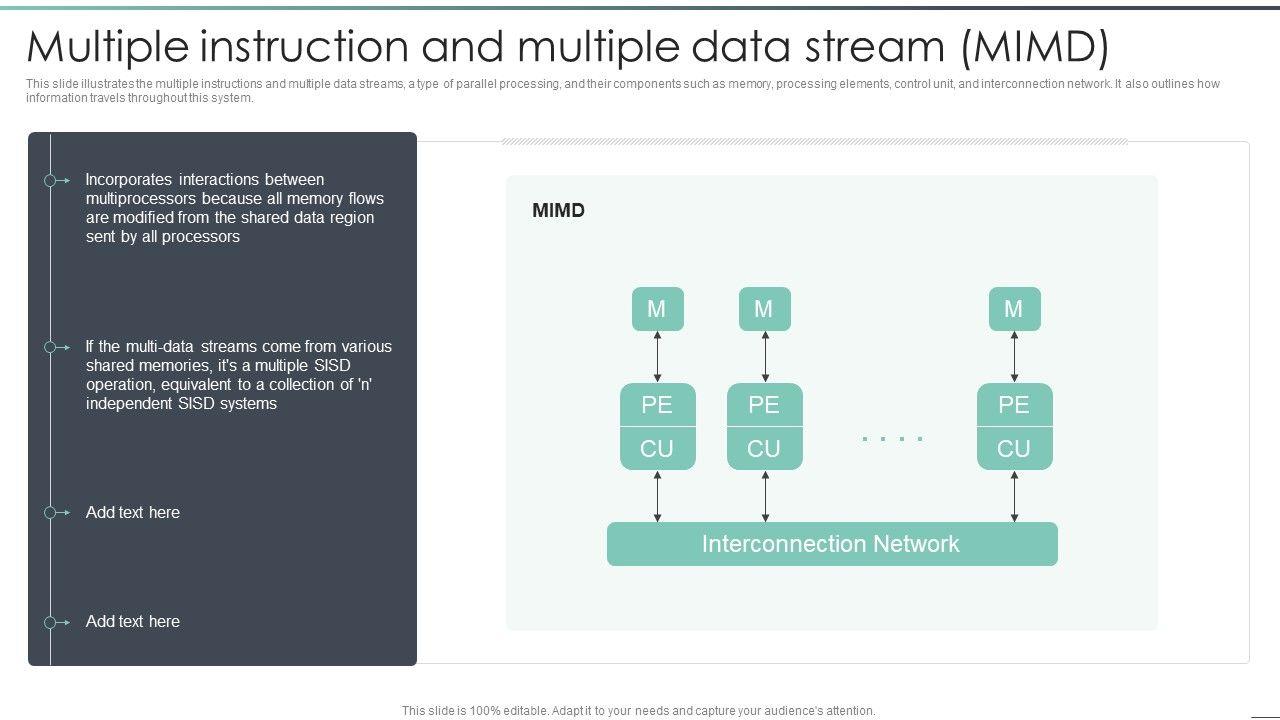 Multiple instruction and multiple data stream (MIMD)

This slide illustrates the multiple instructions and multiple data streams, a type of parallel processing, and their components such as memory, processing elements, control unit, and interconnection network. It also outlines how information travels throughout this system.

Incorporates interactions between multiprocessors because all memory flows are modified from the shared data region sent by all processors

If the multi-data streams come from various shared memories, it's a multiple SISD operation, equivalent to a collection of 'n' independent SISD systems

Add text here

Add text here

MIMD

M

M

M

PE

CU

PE

CU

....

PE

CU

Interconnection Network

This slide is 100% editable. Adapt it to your needs and capture your audience's attention.